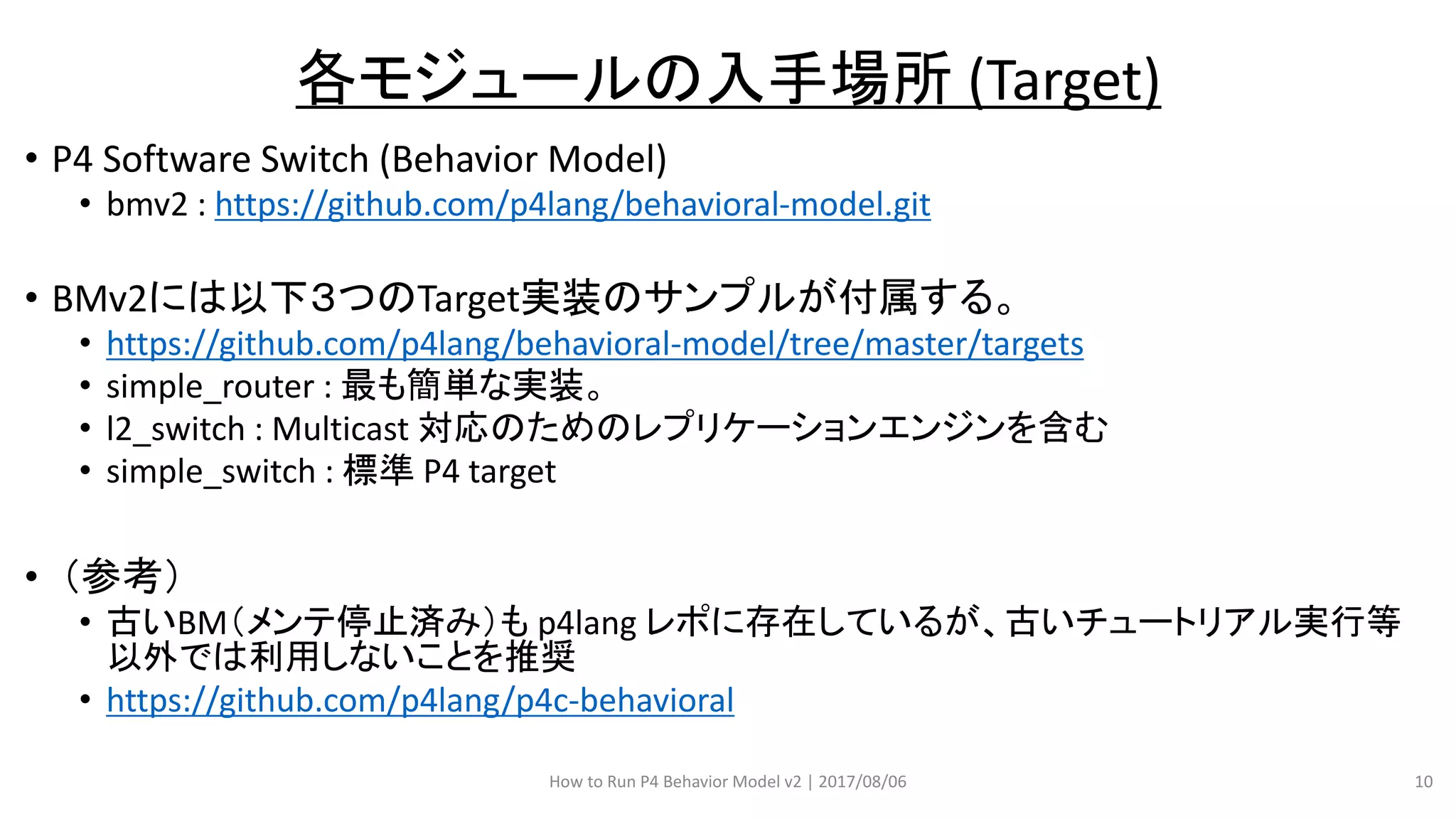 各モジュールの入手場所 (Target)

• P4 Software Switch (Behavior Model)
  • bmv2 : https://github.com/p4lang/behavioral-model.git

• BMv2には以下３つのTarget実装のサンプルが付属する。
  • https://github.com/p4lang/behavioral-model/tree/master/targets
  • simple_router : 最も簡単な実装。
  • l2_switch : Multicast 対応のためのレプリケーションエンジンを含む
  • simple_switch : 標準 P4 target

• （参考）
  • 古いBM（メンテ停止済み）も p4lang レポに存在しているが、古いチュートリアル実行等以外では利用しないことを推奨
  • https://github.com/p4lang/p4c-behavioral

How to Run P4 Behavior Model v2 | 2017/08/06

10